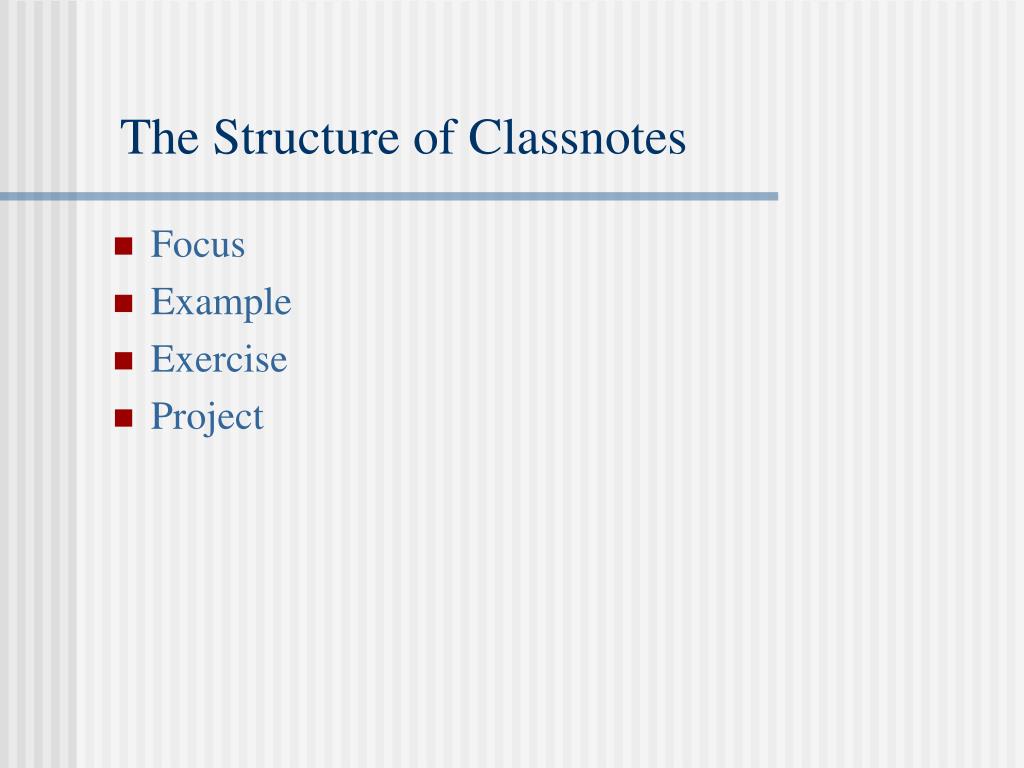 The Structure of Classnotes

- Focus
- Example
- Exercise
- Project